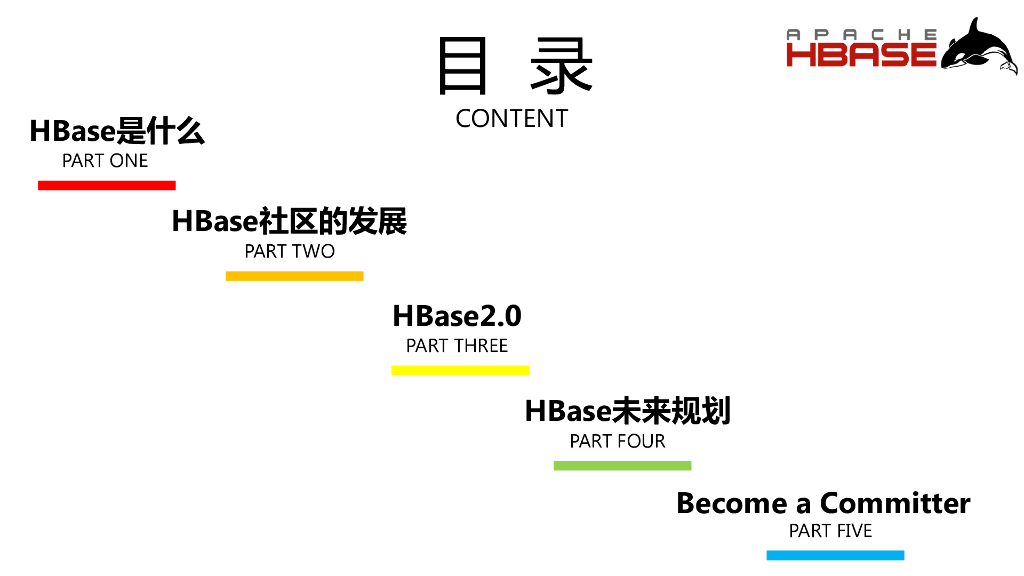 目 录
CONTENT

APACHE
HBASE

HBase是什么
PART ONE

HBase社区的发展
PART TWO

HBase2.0
PART THREE

HBase未来规划
PART FOUR

Become a Committer
PART FIVE